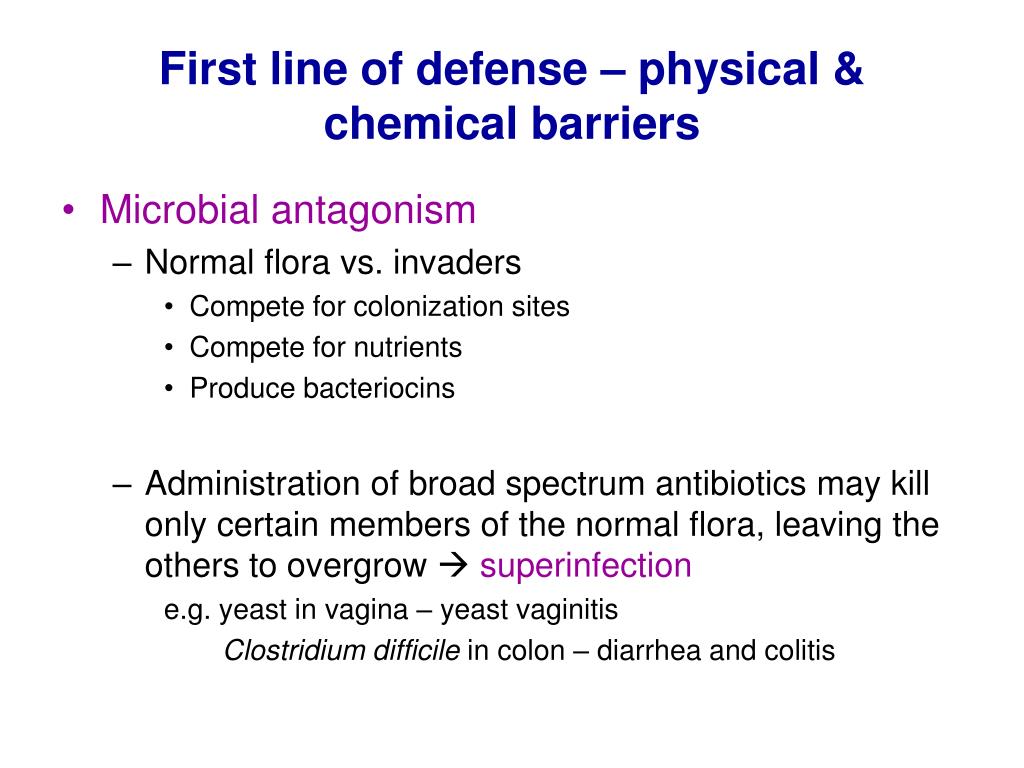 First line of defense – physical & chemical barriers

• Microbial antagonism
– Normal flora vs. invaders
• Compete for colonization sites
• Compete for nutrients
• Produce bacteriocins

– Administration of broad spectrum antibiotics may kill only certain members of the normal flora, leaving the others to overgrow → superinfection
e.g. yeast in vagina – yeast vaginitis
Clostridium difficile in colon – diarrhea and colitis